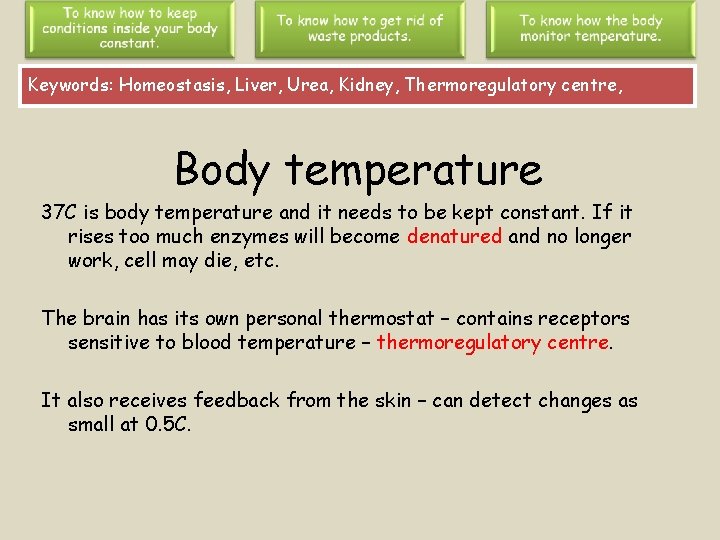 To know how to keep conditions inside your body constant.

To know how to get rid of waste products.

To know how the body monitor temperature.

Keywords: Homeostasis, Liver, Urea, Kidney, Thermoregulatory centre,

Body temperature

37C is body temperature and it needs to be kept constant. If it rises too much enzymes will become denatured and no longer work, cell may die, etc.

The brain has its own personal thermostat – contains receptors sensitive to blood temperature – thermoregulatory centre.

It also receives feedback from the skin – can detect changes as small at 0.5C.